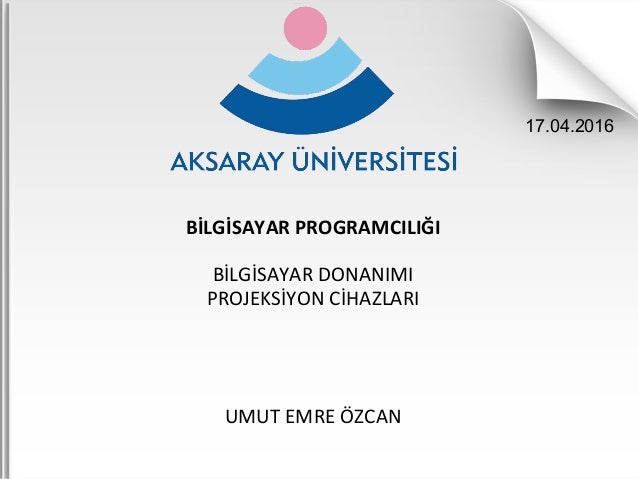 17.04.2016

AKSARAY ÜNİVERSİTESİ

BİLGİSAYAR PROGRAMCILIĞI

BİLGİSAYAR DONANIMI
PROJEKSİYON CİHAZLARI

UMUT EMRE ÖZCAN